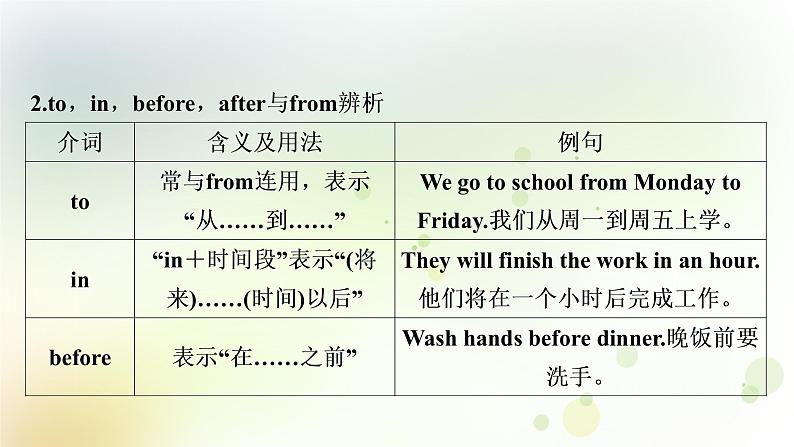 2.to，in，before，after与from辨析

| 介词 | 含义及用法 | 例句 |
|---|---|---|
| to | 常与from连用，表示“从……到……” | We go to school from Monday to Friday.我们从周一到周五上学。 |
| in | “in＋时间段”表示“(将来)……(时间)以后” | They will finish the work in an hour.他们将在一个小时后完成工作。 |
| before | 表示“在……之前” | Wash hands before dinner.晚饭前要洗手。 |